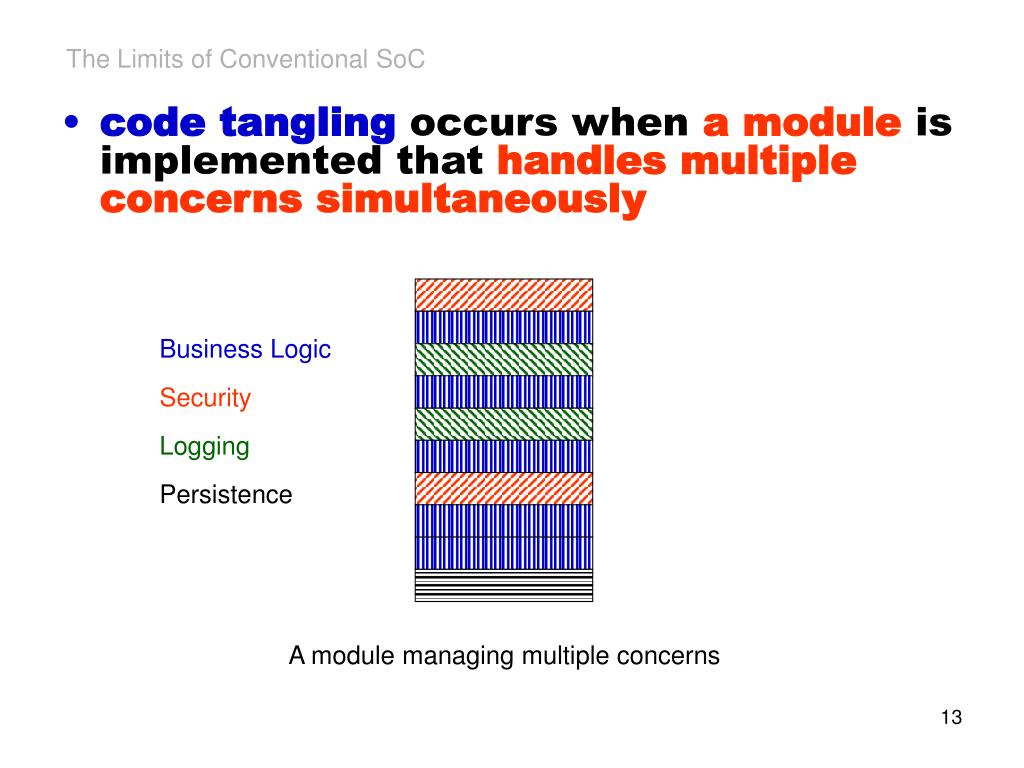 The Limits of Conventional SoC

• code tangling occurs when a module is implemented that handles multiple concerns simultaneously

Business Logic
Security
Logging
Persistence

A module managing multiple concerns

13